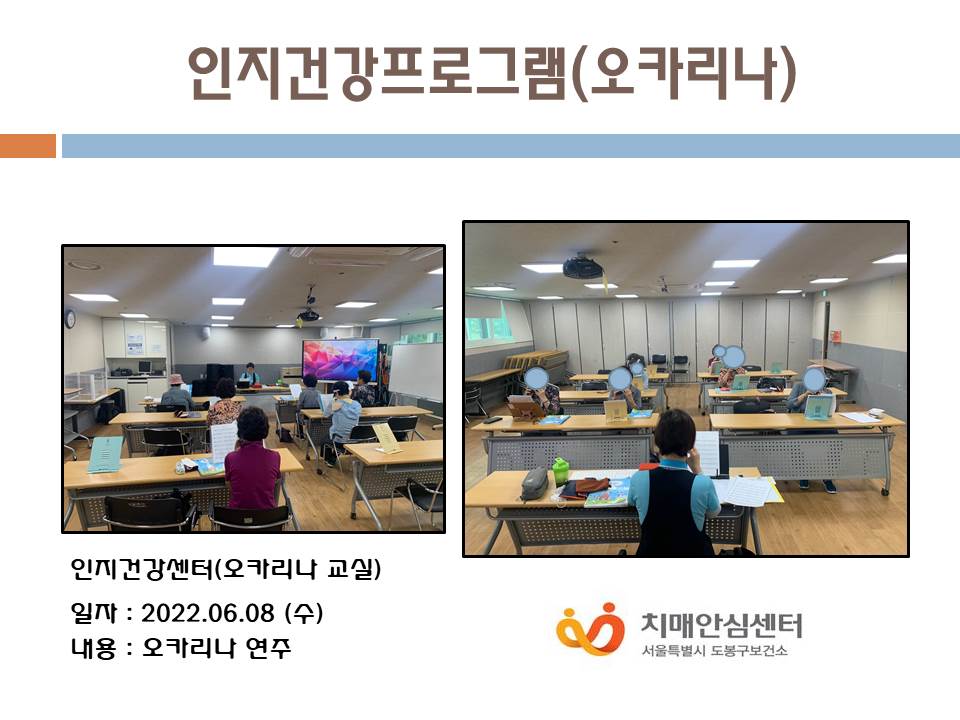 인지건강프로그램(오카리나)

인지건강센터(오카리나 교실)

일자 : 2022.06.08 (수)

내용 : 오카리나 연주

치매안심센터
서울특별시 도봉구보건소